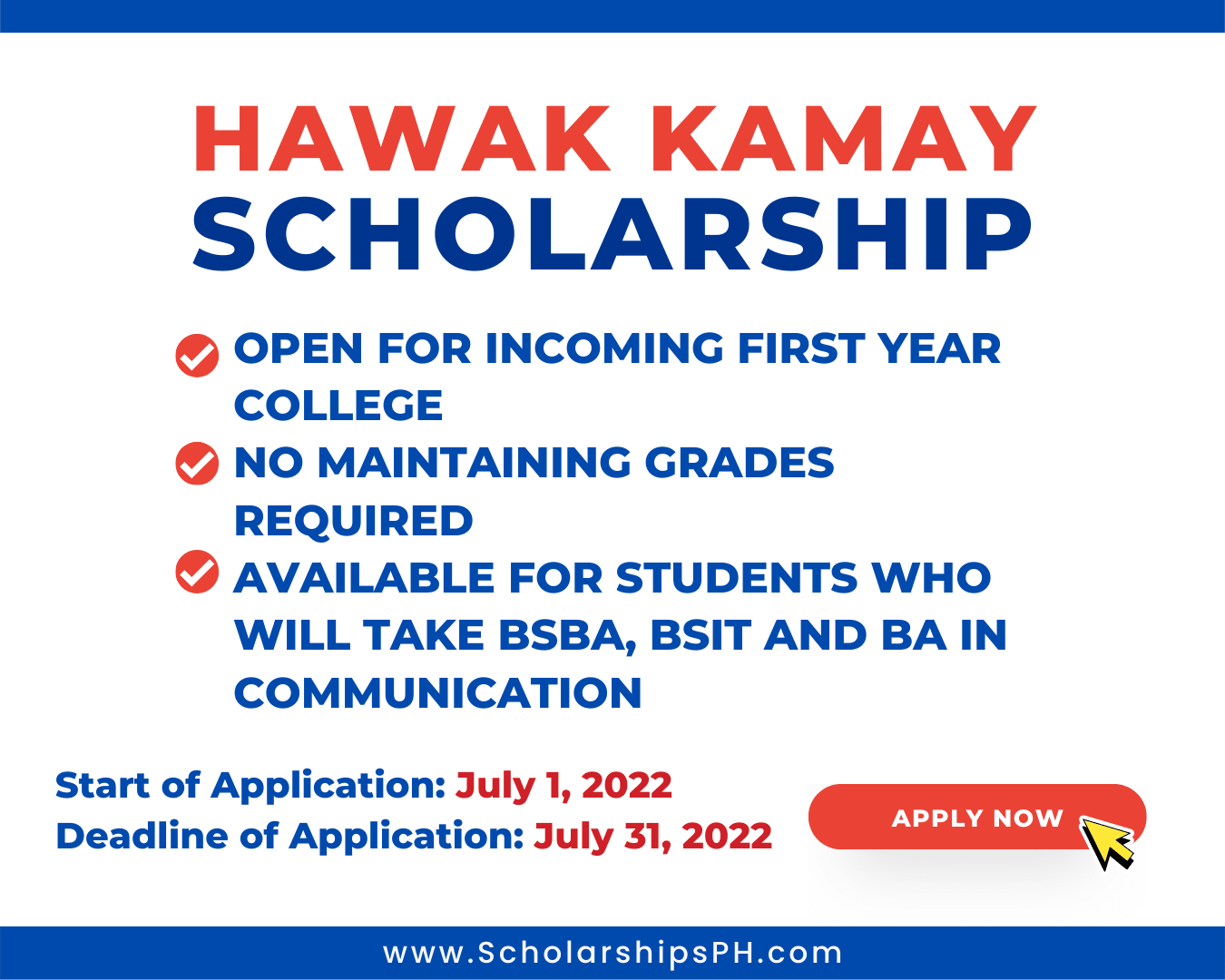 HAWAK KAMAY
SCHOLARSHIP

OPEN FOR INCOMING FIRST YEAR COLLEGE

NO MAINTAINING GRADES REQUIRED

AVAILABLE FOR STUDENTS WHO WILL TAKE BSBA, BSIT AND BA IN COMMUNICATION

Start of Application: July 1, 2022
Deadline of Application: July 31, 2022

APPLY NOW

www.ScholarshipsPH.com